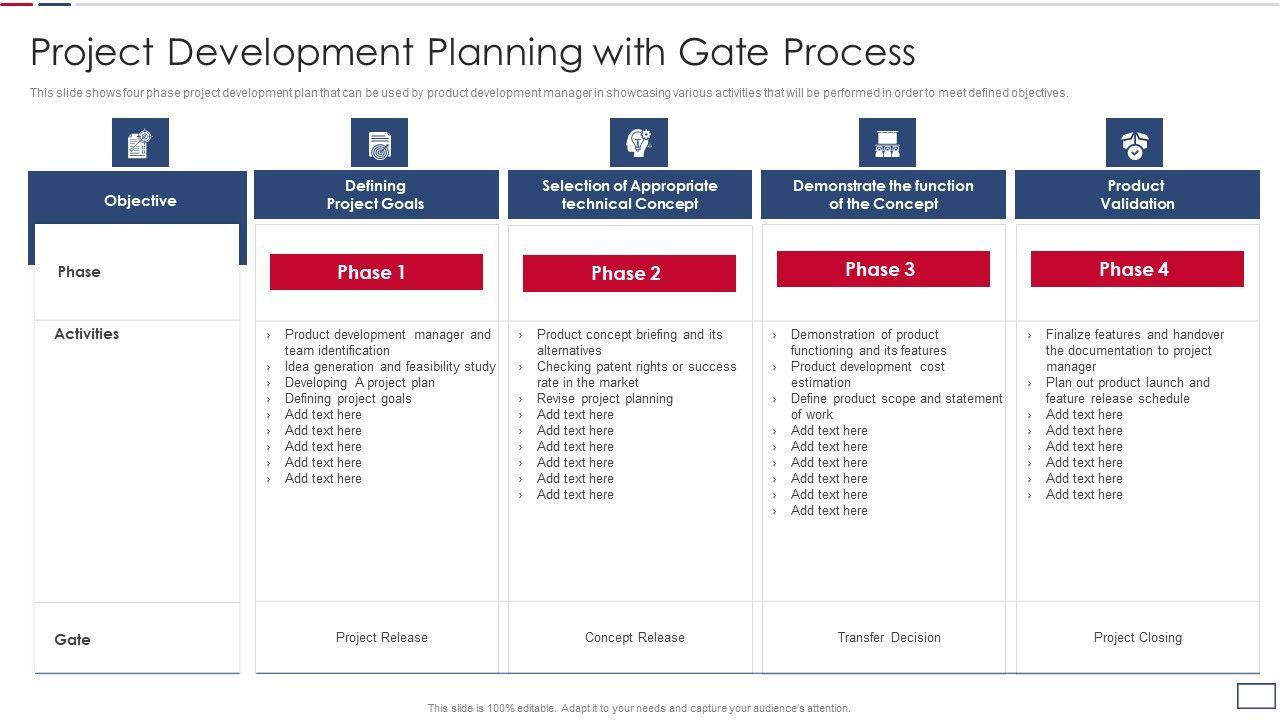 Project Development Planning with Gate Process

This slide shows four phase project development plan that can be used by product development manager in showcasing various activities that will be performed in order to meet defined objectives.

| Objective | Defining Project Goals | Selection of Appropriate technical Concept | Demonstrate the function of the Concept | Product Validation |
|---|---|---|---|---|
| Phase | Phase 1 | Phase 2 | Phase 3 | Phase 4 |
| Activities | › Product development manager and team identification › Idea generation and feasibility study › Developing A project plan › Defining project goals › Add text here › Add text here › Add text here › Add text here › Add text here | › Product concept briefing and its alternatives › Checking patent rights or success rate in the market › Revise project planning › Add text here › Add text here › Add text here › Add text here › Add text here › Add text here | › Demonstration of product functioning and its features › Product development cost estimation › Define product scope and statement of work › Add text here › Add text here › Add text here › Add text here › Add text here › Add text here | › Finalize features and handover the documentation to project manager › Plan out product launch and feature release schedule › Add text here › Add text here › Add text here › Add text here › Add text here › Add text here |
| Gate | Project Release | Concept Release | Transfer Decision | Project Closing |

This slide is 100% editable. Adapt it to your needs and capture your audience's attention.